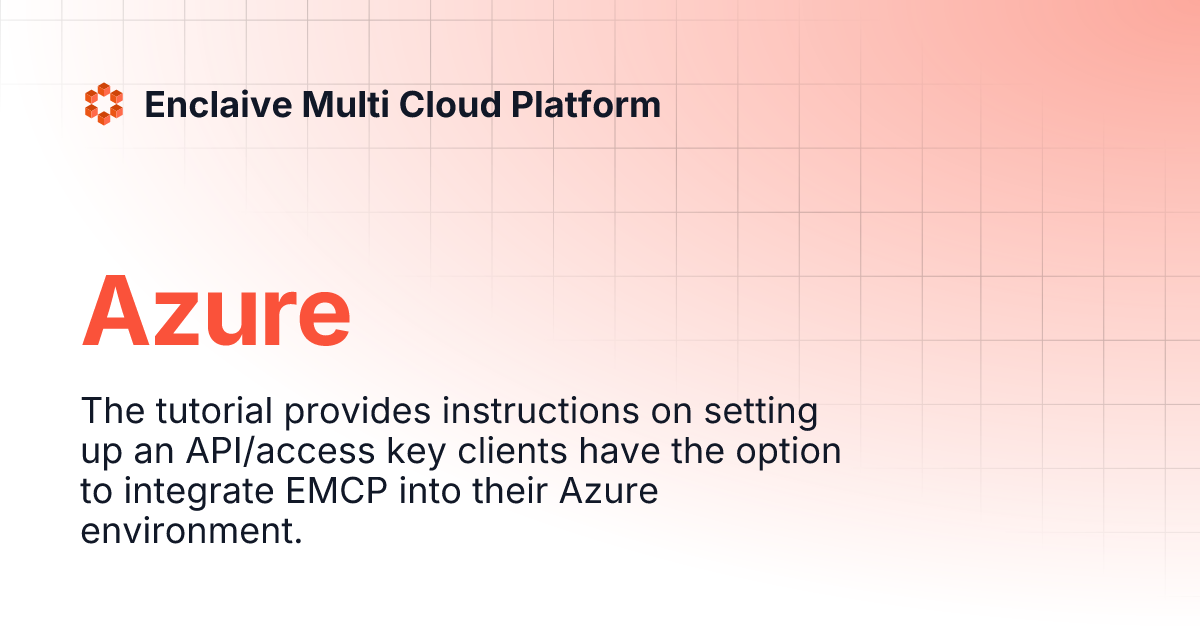 Enclaive Multi Cloud Platform

Azure

The tutorial provides instructions on setting up an API/access key clients have the option to integrate EMCP into their Azure environment.